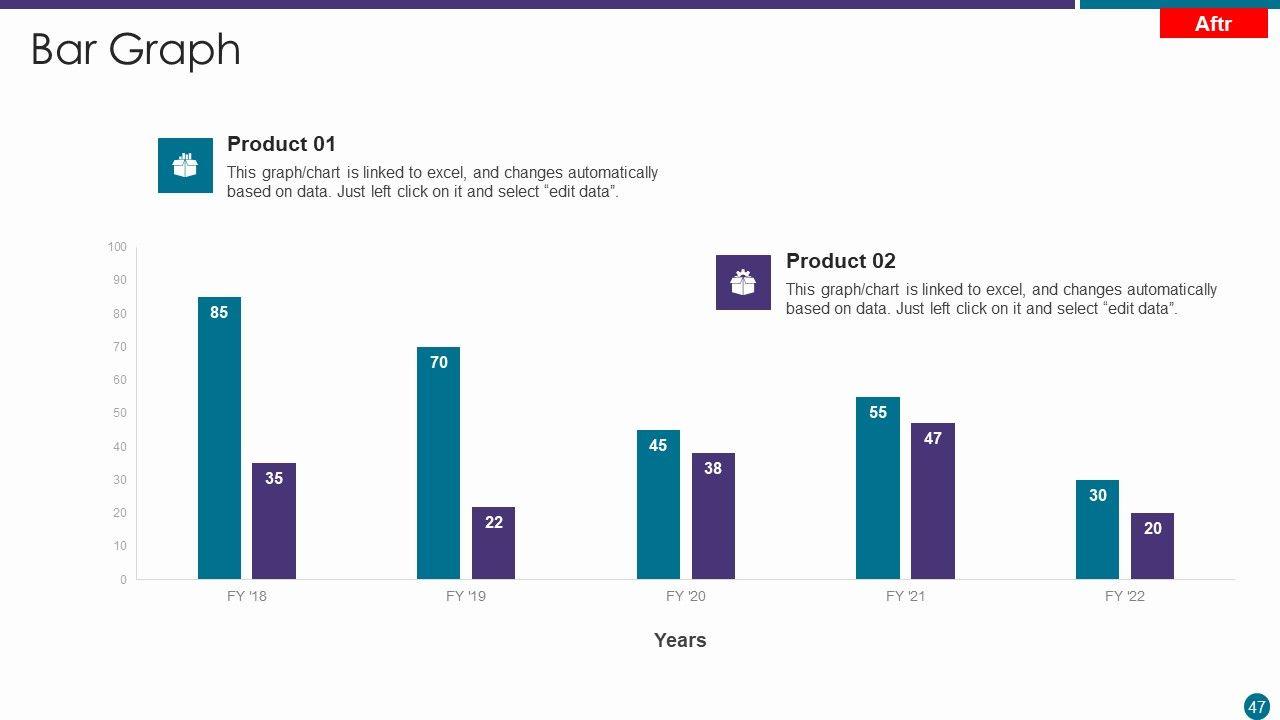 Aftr

Bar Graph

Product 01
This graph/chart is linked to excel, and changes automatically based on data. Just left click on it and select “edit data”.

Product 02
This graph/chart is linked to excel, and changes automatically based on data. Just left click on it and select “edit data”.

100
90
80
70
60
50
40
30
20
10
0

85
35
70
22
45
38
55
47
30
20

FY '18
FY '19
FY '20
FY '21
FY '22

Years

47